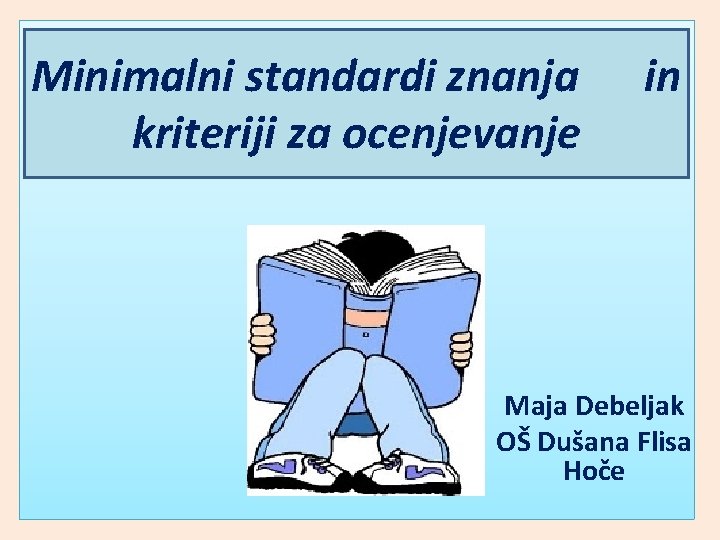 Minimalni standardi znanja in kriteriji za ocenjevanje

Maja Debeljak
OŠ Dušana Flisa
Hoče